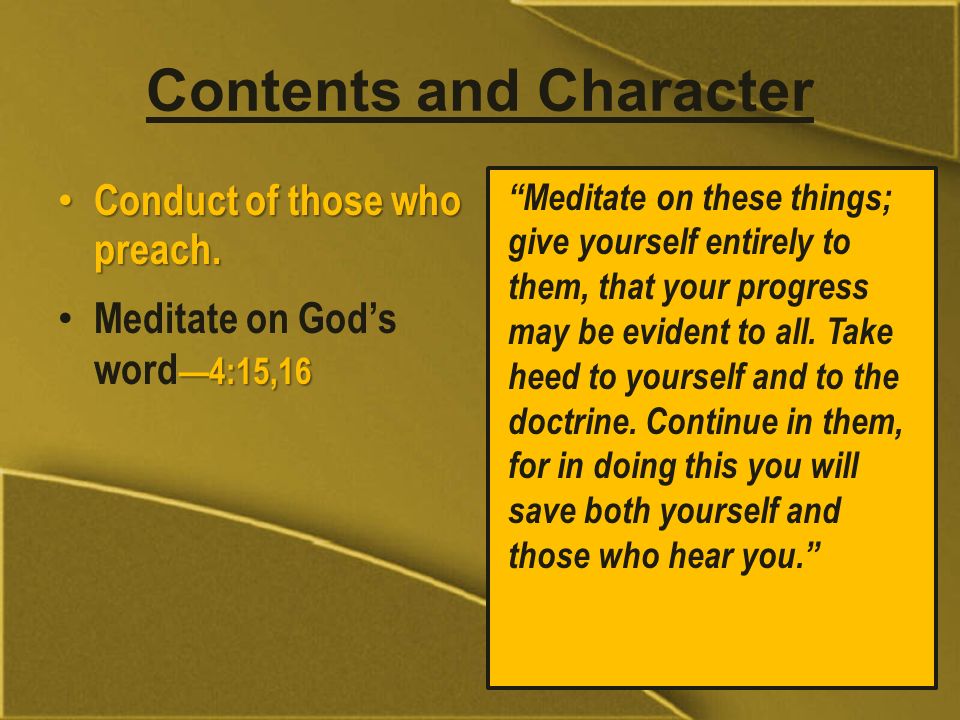 Contents and Character

• Conduct of those who preach.

• Meditate on God's word—4:15,16

"Meditate on these things; give yourself entirely to them, that your progress may be evident to all. Take heed to yourself and to the doctrine. Continue in them, for in doing this you will save both yourself and those who hear you."